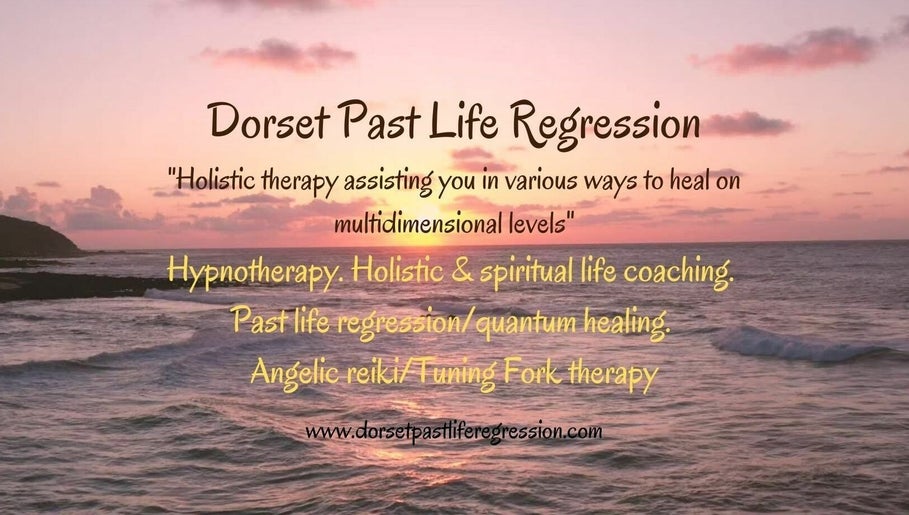 Dorset Past Life Regression

"Holistic therapy assisting you in various ways to heal on multidimensional levels"

Hypnotherapy. Holistic & spiritual life coaching.
Past life regression/quantum healing.
Angelic reiki/Tuning Fork therapy

www.dorsetpastliferegression.com